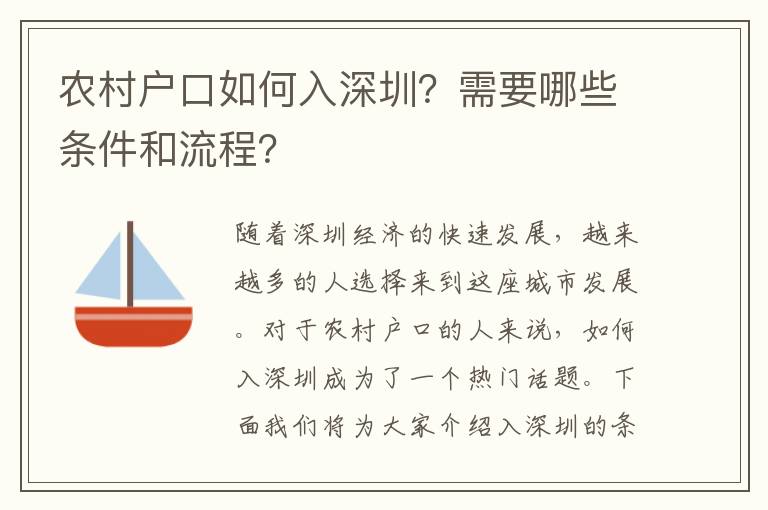 农村户口如何入深圳？需要哪些条件和流程？

随着深圳经济的快速发展，越来越多的人选择来到这座城市发展。对于农村户口的人来说，如何入深圳成为了一个热门话题。下面我们将为大家介绍入深圳的条